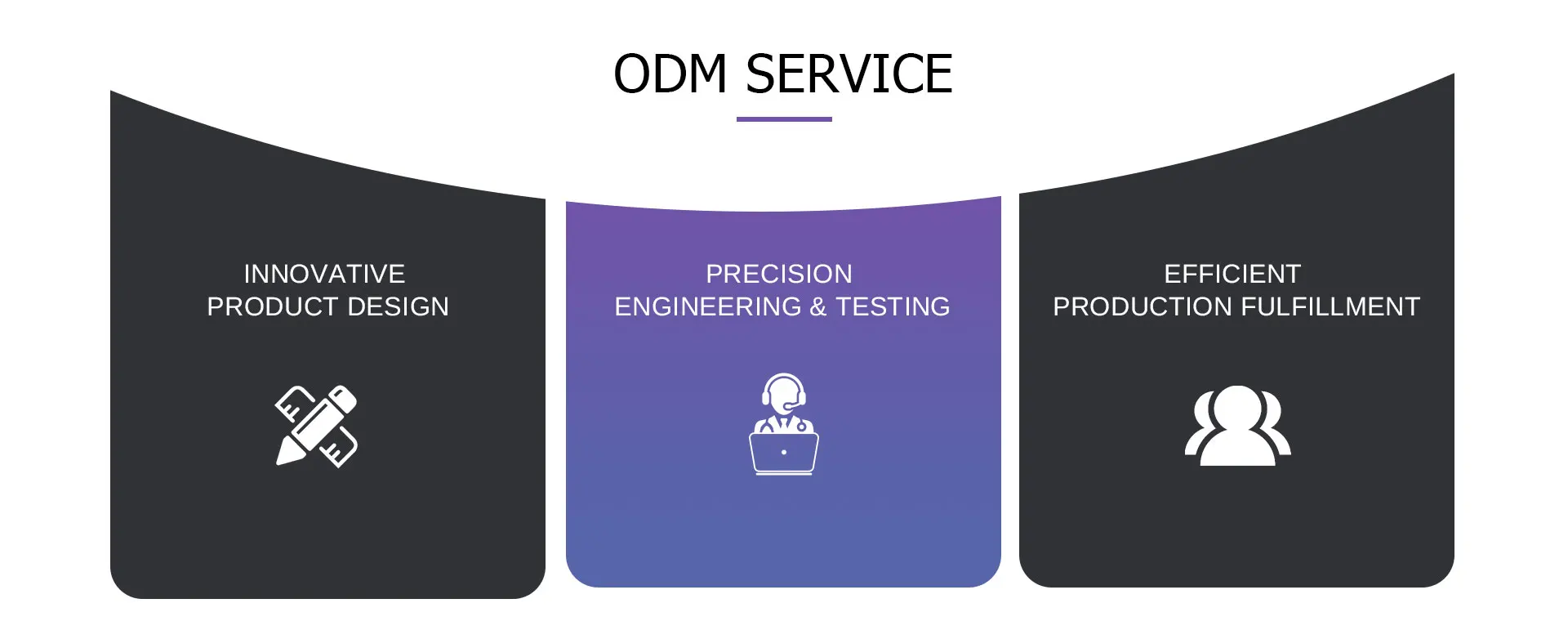 ODM SERVICE

INNOVATIVE
PRODUCT DESIGN

PRECISION
ENGINEERING & TESTING

EFFICIENT
PRODUCTION FULFILLMENT